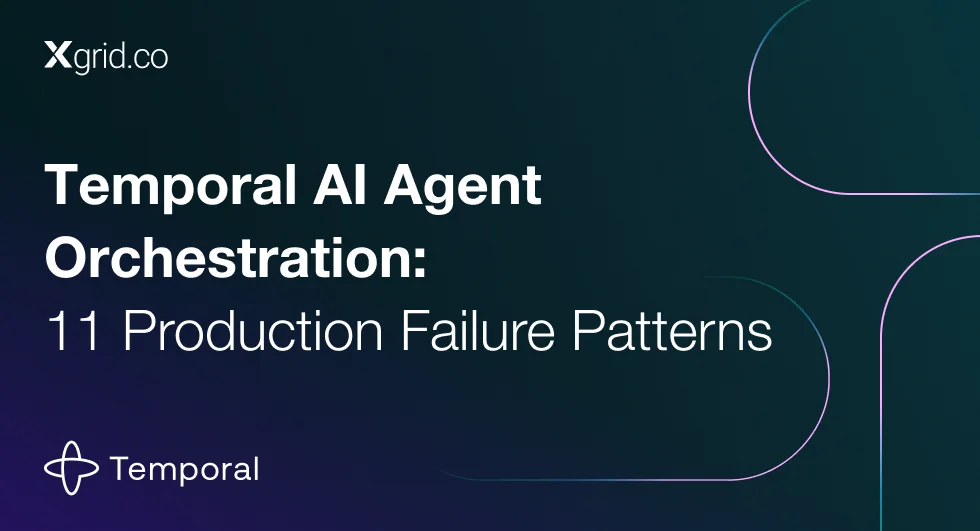 Xgrid.co

Temporal AI Agent Orchestration: 11 Production Failure Patterns

Temporal